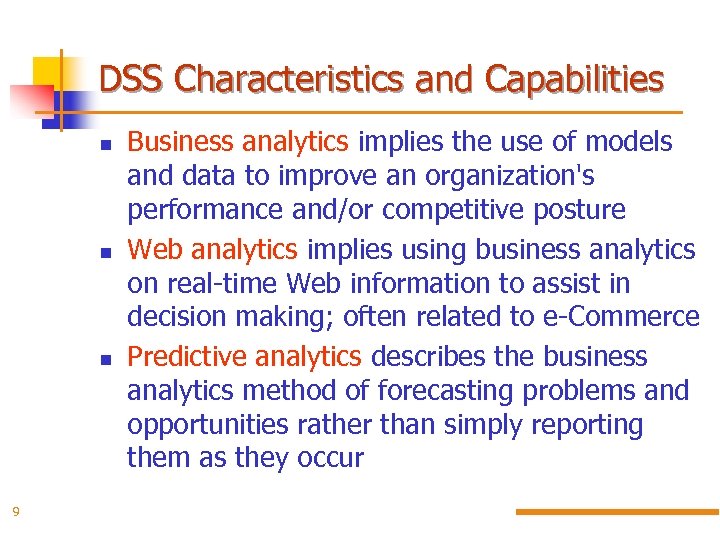 DSS Characteristics and Capabilities

- Business analytics implies the use of models and data to improve an organization's performance and/or competitive posture
- Web analytics implies using business analytics on real-time Web information to assist in decision making; often related to e-Commerce
- Predictive analytics describes the business analytics method of forecasting problems and opportunities rather than simply reporting them as they occur

9